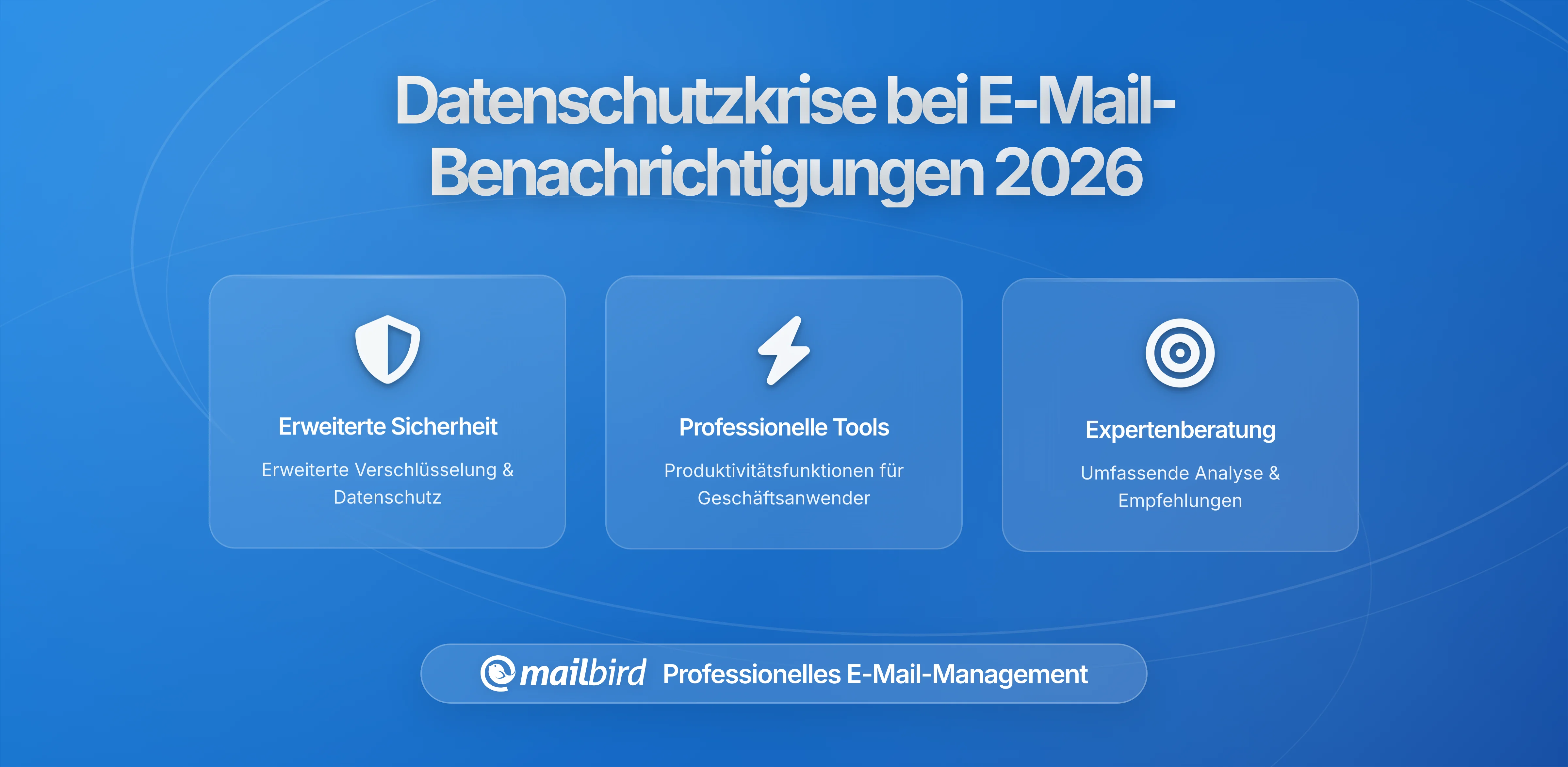 Datenschutzkrise bei E-Mail-Benachrichtigungen 2026

Erweiterte Sicherheit

Erweiterte Verschlüsselung & Datenschutz

Professionelle Tools

Produktivitätsfunktionen für Geschäftsanwender

Expertenberatung

Umfassende Analyse & Empfehlungen

mailbird Professionelles E-Mail-Management